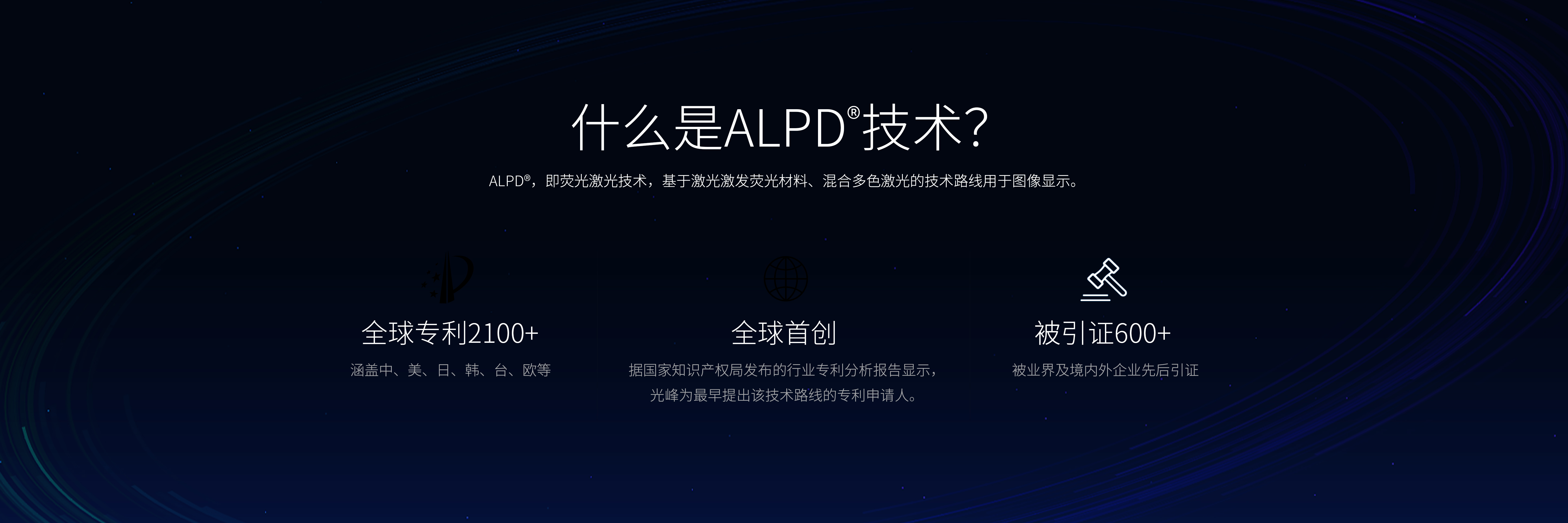 什么是ALPD®技术?

ALPD®，即荧光激光技术，基于激光激发荧光材料、混合多色激光的技术路线用于图像显示。

全球专利2100+

涵盖中、美、日、韩、台、欧等

全球首创

据国家知识产权局发布的行业专利分析报告显示，光峰为最早提出该技术路线的专利申请人。

被引证600+

被业界及境内外企业先后引证